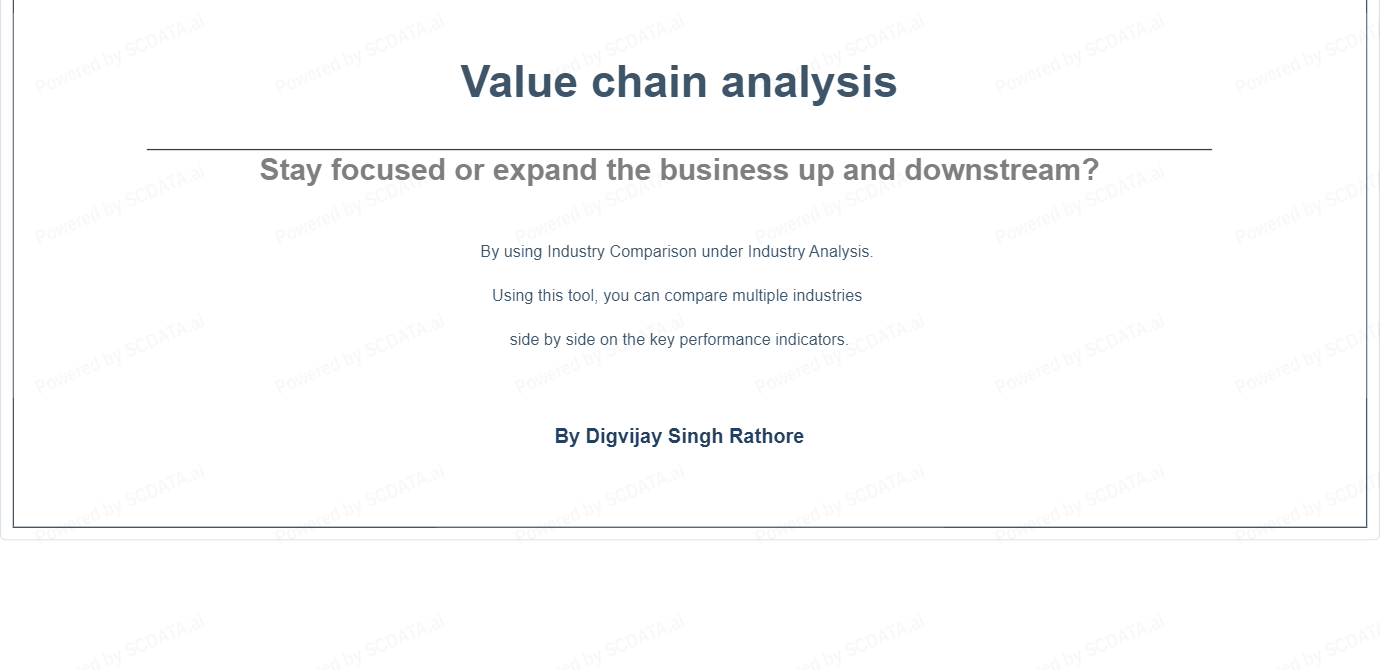 Value chain analysis

Stay focused or expand the business up and downstream?

By using Industry Comparison under Industry Analysis.

Using this tool, you can compare multiple industries

side by side on the key performance indicators.

By Digvijay Singh Rathore

Powered by SCDATA.ai